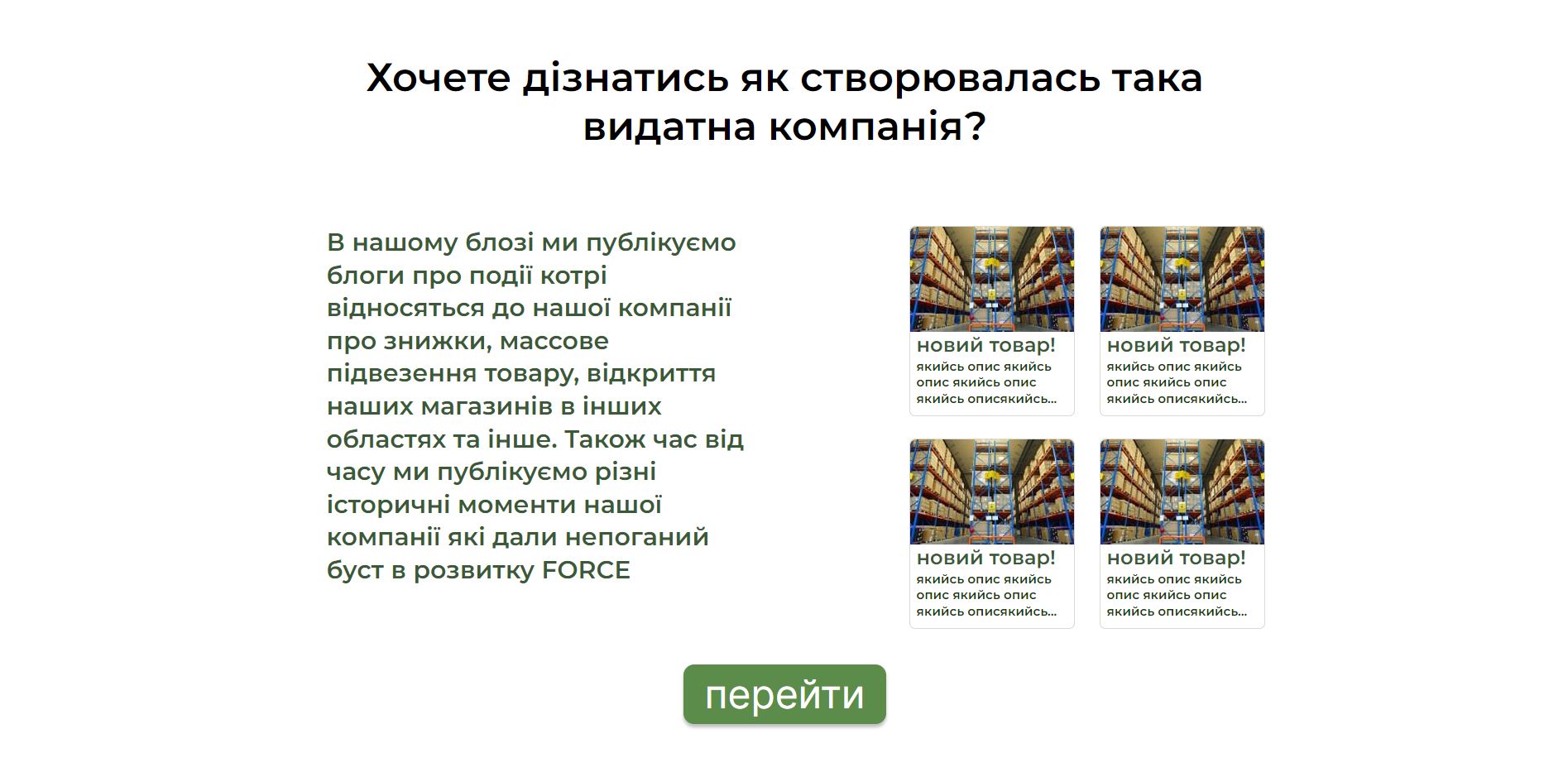 Хочете дізнатись як створювалась така видатна компанія?

В нашому блозі ми публікуємо блоги про події котрі відносяться до нашої компанії про знижки, массове підвезення товару, відкриття наших магазинів в інших областях та інше. Також час від часу ми публікуємо різні історичні моменти нашої компанії які дали непоганий буст в розвитку FORCE

новий товар!
якийсь опис якийсь опис якийсь опис якийсь описякийсь...

новий товар!
якийсь опис якийсь опис якийсь опис якийсь описякийсь...

новий товар!
якийсь опис якийсь опис якийсь опис якийсь описякийсь...

новий товар!
якийсь опис якийсь опис якийсь опис якийсь описякийсь...

перейти